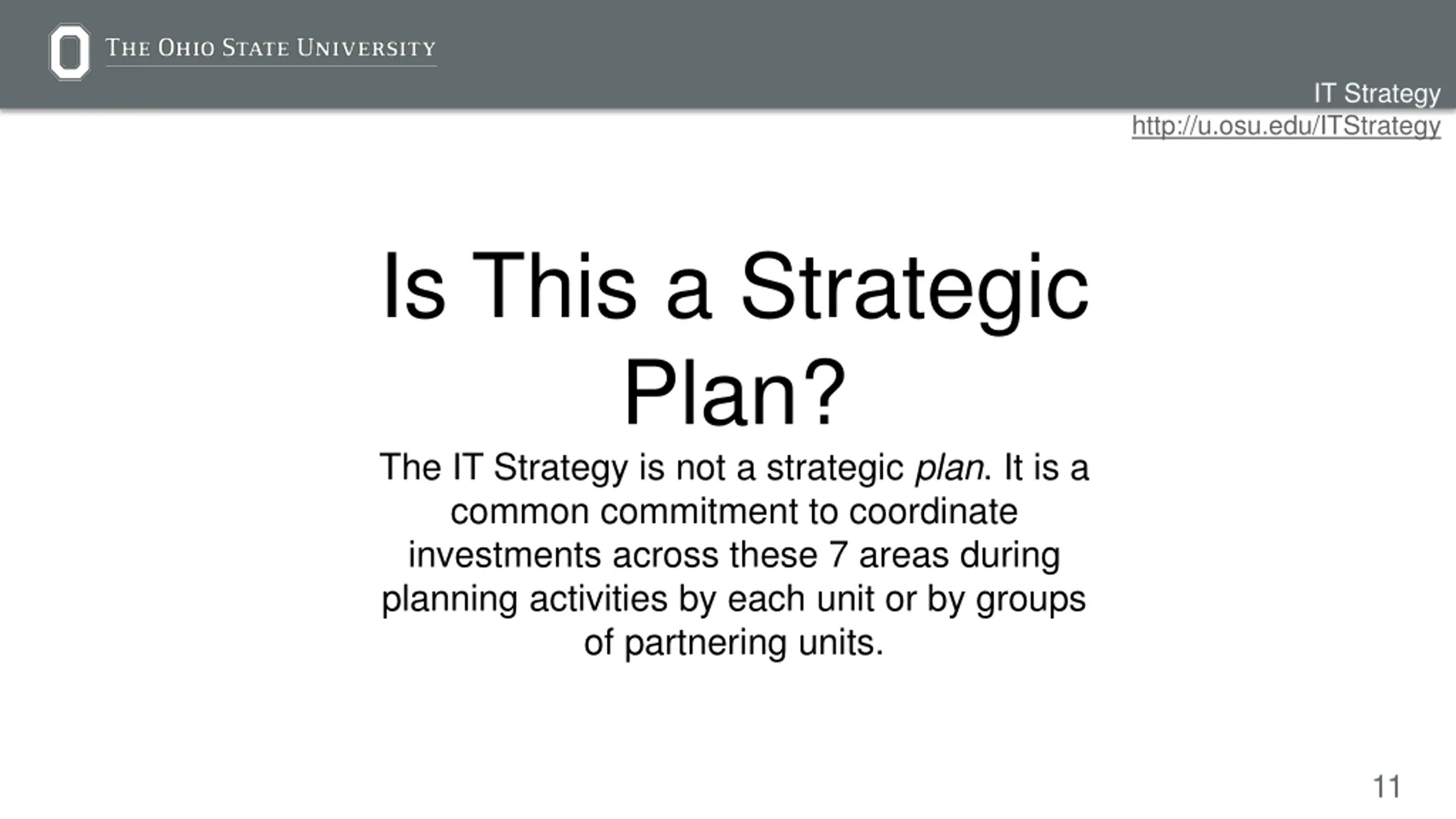 THE OHIO STATE UNIVERSITY

IT Strategy
http://u.osu.edu/ITStrategy

Is This a Strategic Plan?

The IT Strategy is not a strategic plan. It is a common commitment to coordinate investments across these 7 areas during planning activities by each unit or by groups of partnering units.

11